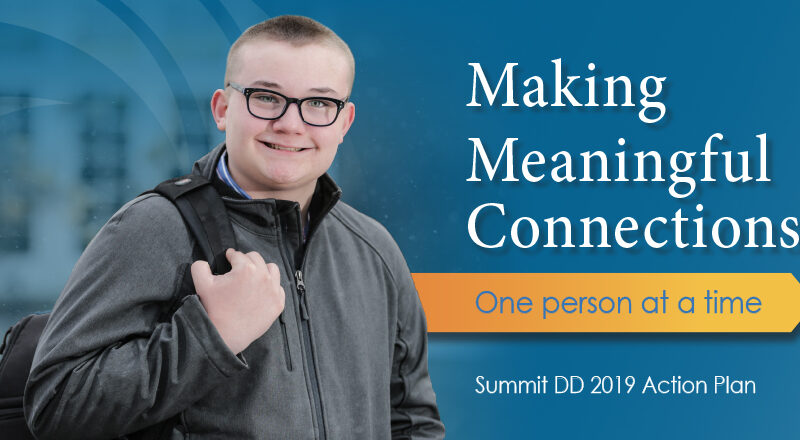 Making Meaningful Connections

One person at a time

Summit DD 2019 Action Plan